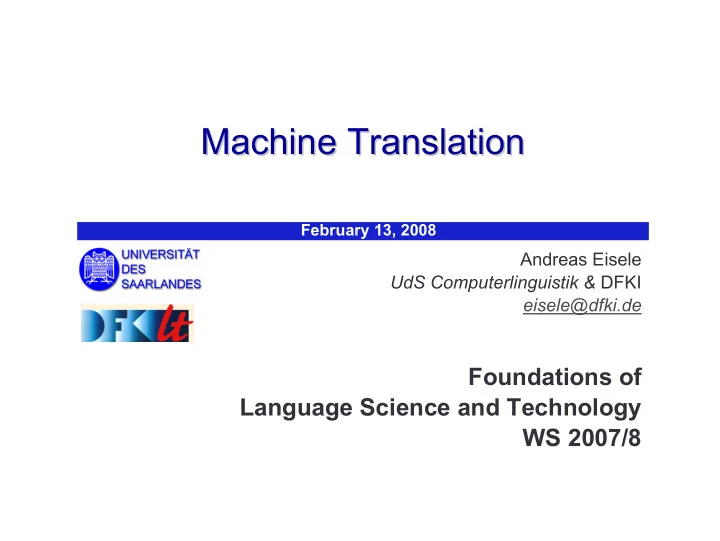 Machine Translation

February 13, 2008

UNIVERSITÄT DES SAARLANDES

DFKI lt

Andreas Eisele
UdS Computerlinguistik & DFKI
eisele@dfki.de

Foundations of
Language Science and Technology
WS 2007/8